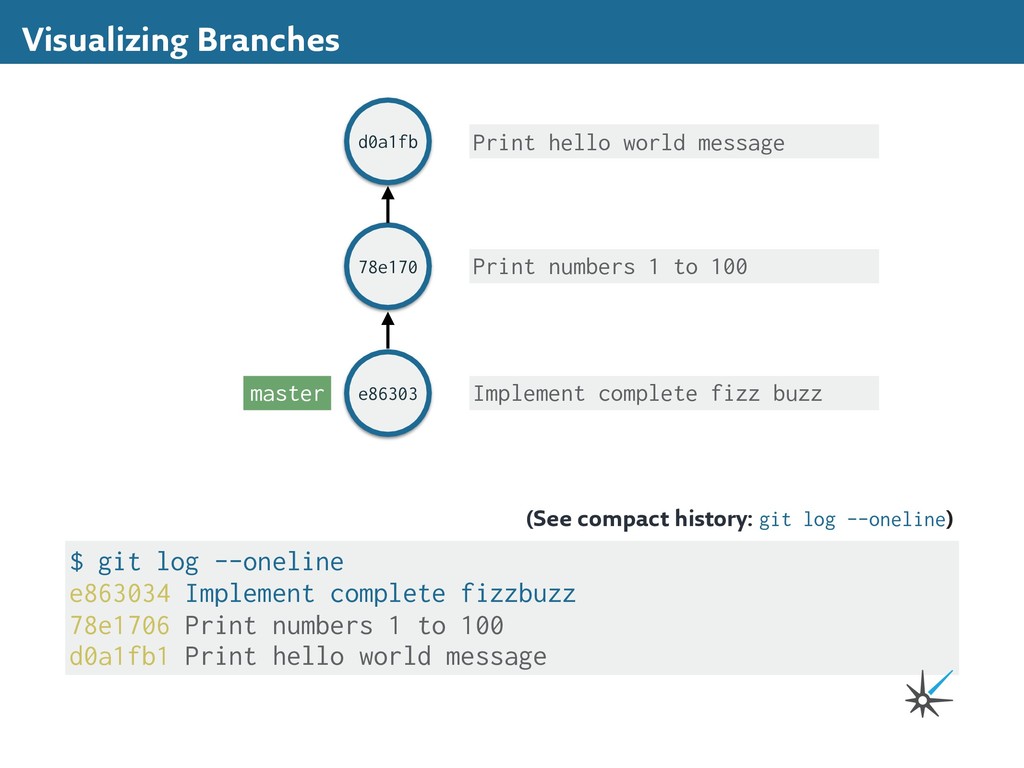 Visualizing Branches

d0a1fb

Print hello world message

78e170

Print numbers 1 to 100

master

e86303

Implement complete fizz buzz

(See compact history: git log --oneline)

$ git log --oneline
e863034 Implement complete fizzbuzz
78e1706 Print numbers 1 to 100
d0a1fb1 Print hello world message